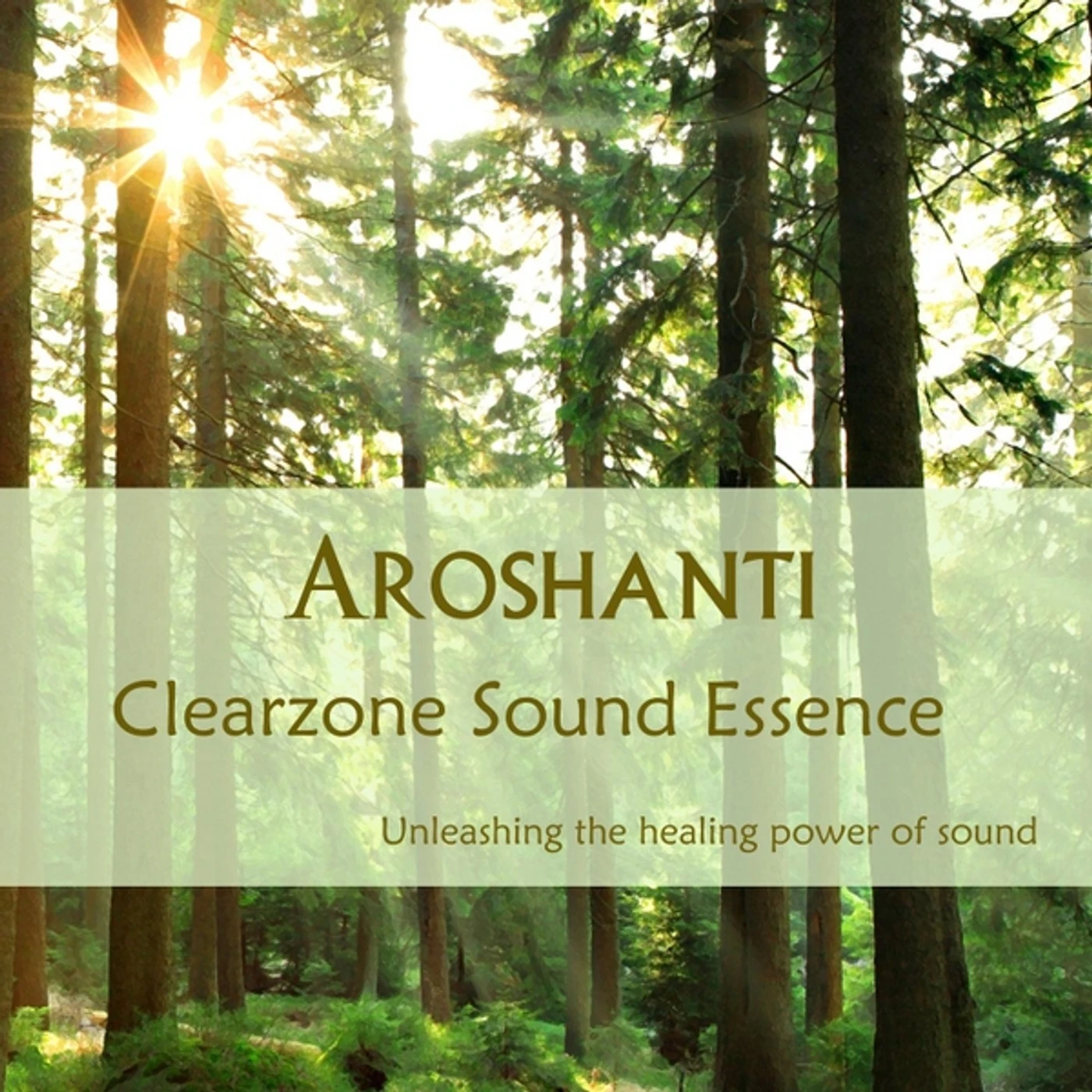 AROSHANTI

Clearzone Sound Essence

Unleashing the healing power of sound